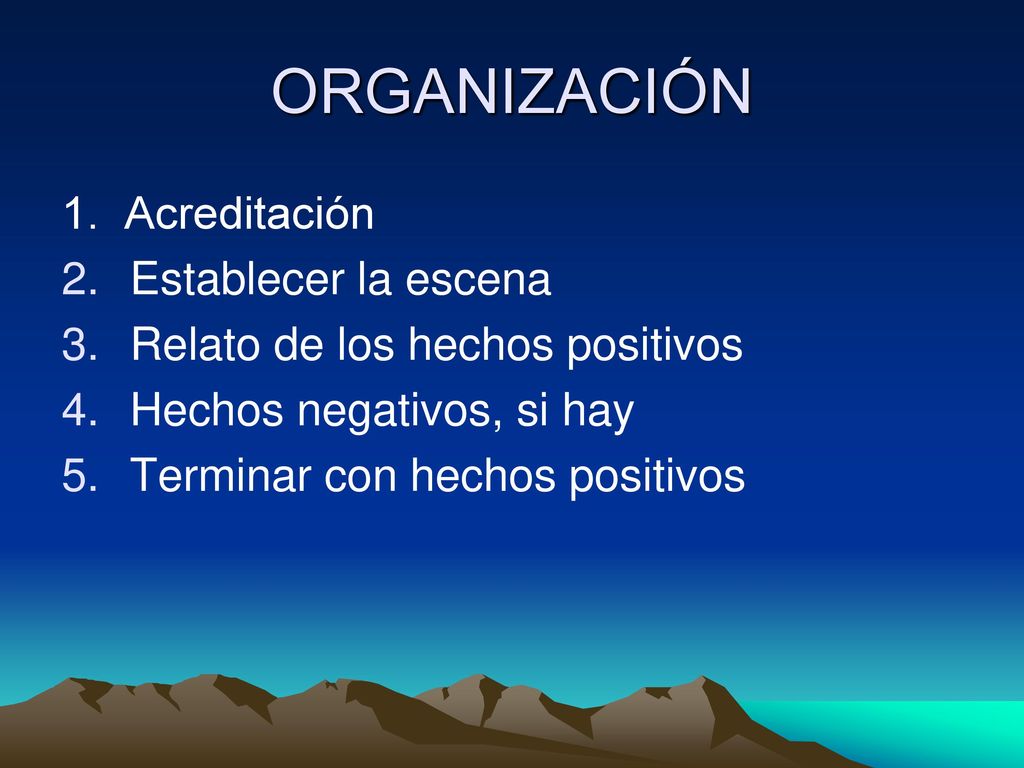 ORGANIZACIÓN

1. Acreditación
2. Establecer la escena
3. Relato de los hechos positivos
4. Hechos negativos, si hay
5. Terminar con hechos positivos